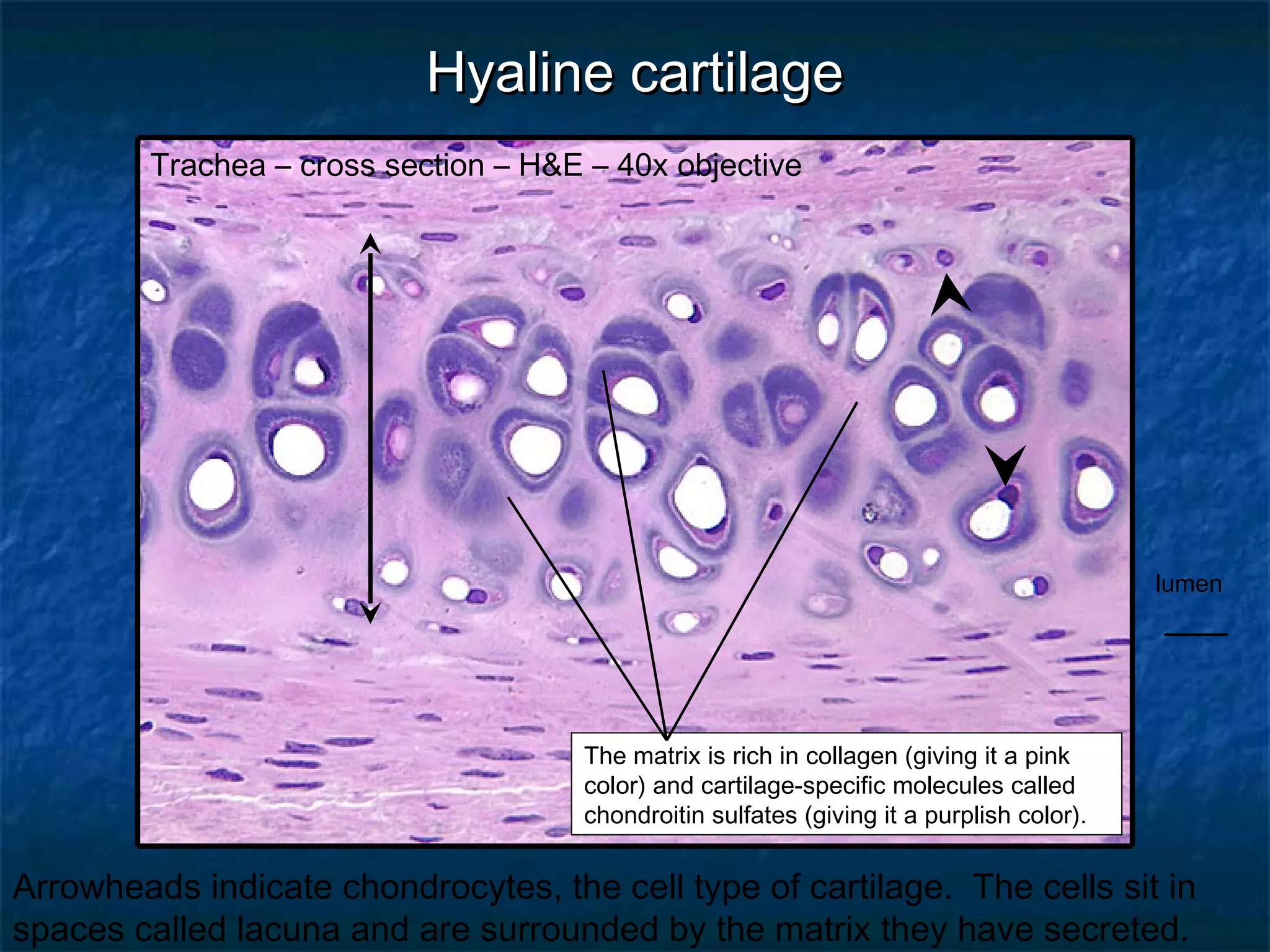 Hyaline cartilage

Trachea – cross section – H&E – 40x objective

lumen

The matrix is rich in collagen (giving it a pink color) and cartilage-specific molecules called chondroitin sulfates (giving it a purplish color).

Arrowheads indicate chondrocytes, the cell type of cartilage. The cells sit in spaces called lacuna and are surrounded by the matrix they have secreted.